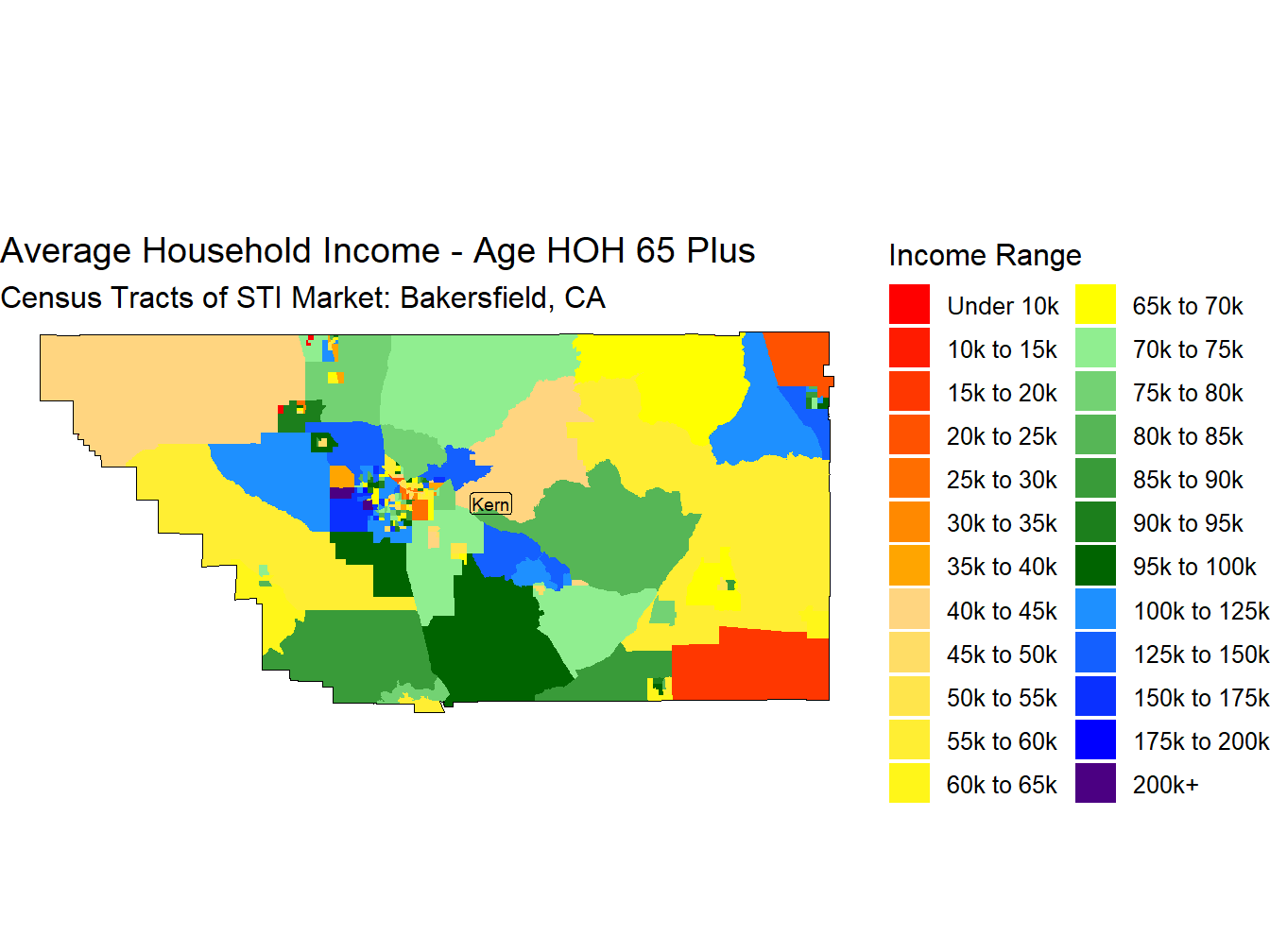 Average Household Income - Age HOH 65 Plus
Census Tracts of STI Market: Bakersfield, CA

Kern

Income Range

Under 10k
10k to 15k
15k to 20k
20k to 25k
25k to 30k
30k to 35k
35k to 40k
40k to 45k
45k to 50k
50k to 55k
55k to 60k
60k to 65k

65k to 70k
70k to 75k
75k to 80k
80k to 85k
85k to 90k
90k to 95k
95k to 100k
100k to 125k
125k to 150k
150k to 175k
175k to 200k
200k+